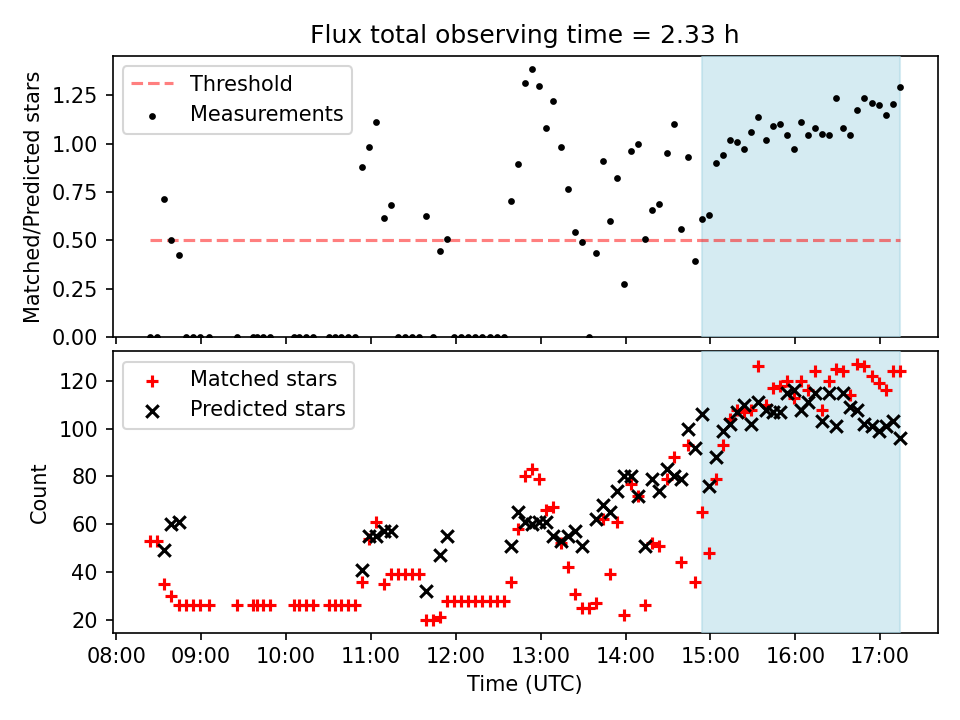 Flux total observing time = 2.33 h

Threshold
Measurements

Matched/Predicted stars

1.25
1.00
0.75
0.50
0.25
0.00

Matched stars
Predicted stars

Count

120
100
80
60
40
20

08:00 09:00 10:00 11:00 12:00 13:00 14:00 15:00 16:00 17:00

Time (UTC)